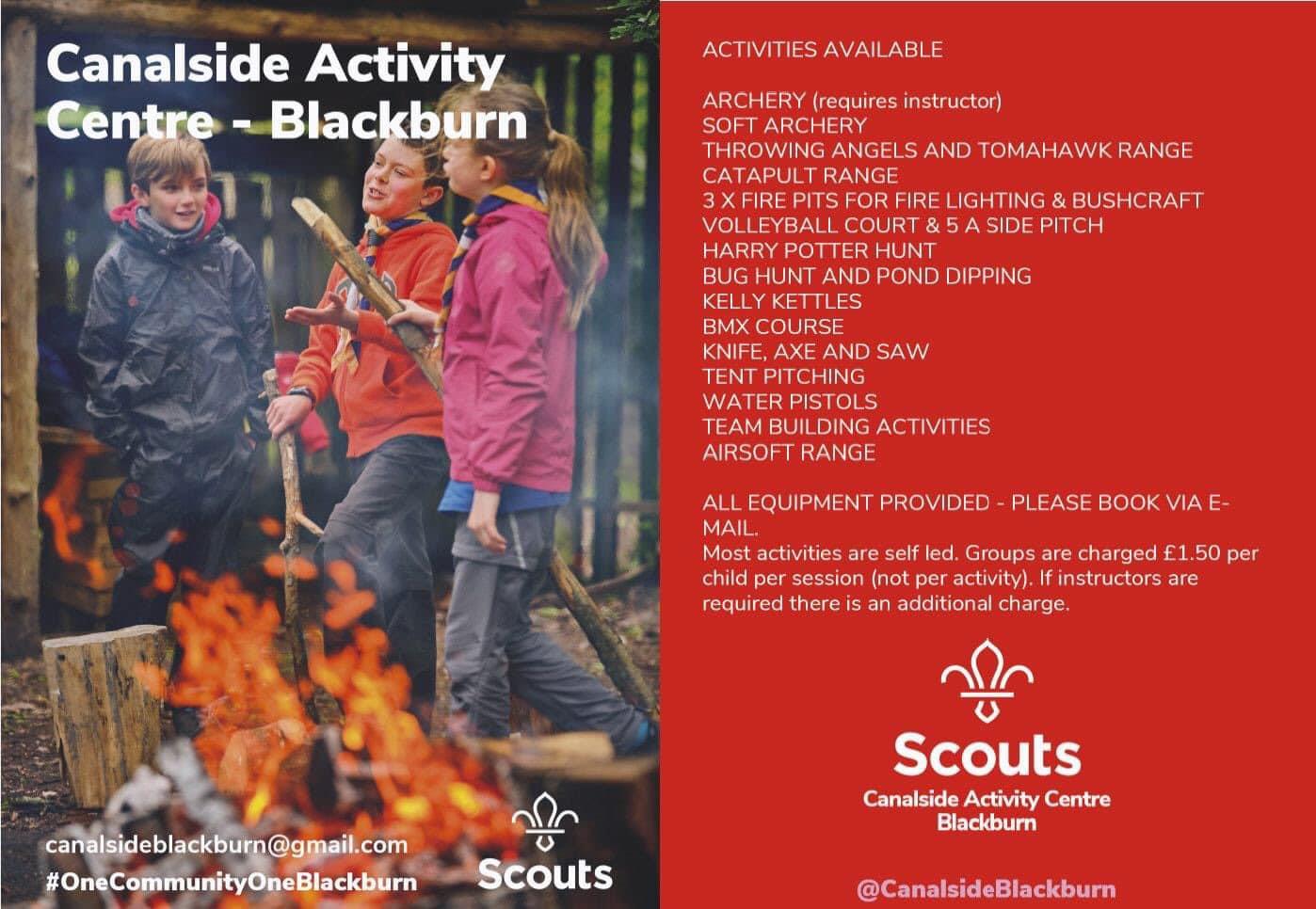 Canalside Activity Centre - Blackburn

canalsideblackburn@gmail.com
#OneCommunityOneBlackburn

Scouts

ACTIVITIES AVAILABLE

ARCHERY (requires instructor)
SOFT ARCHERY
THROWING ANGELS AND TOMAHAWK RANGE
CATAPULT RANGE
3 X FIRE PITS FOR FIRE LIGHTING & BUSHCRAFT
VOLLEYBALL COURT & 5 A SIDE PITCH
HARRY POTTER HUNT
BUG HUNT AND POND DIPPING
KELLY KETTLES
BMX COURSE
KNIFE, AXE AND SAW
TENT PITCHING
WATER PISTOLS
TEAM BUILDING ACTIVITIES
AIRSOFT RANGE

ALL EQUIPMENT PROVIDED - PLEASE BOOK VIA E-MAIL.
Most activities are self led. Groups are charged £1.50 per child per session (not per activity). If instructors are required there is an additional charge.

Scouts
Canalside Activity Centre
Blackburn

@CanalsideBlackburn